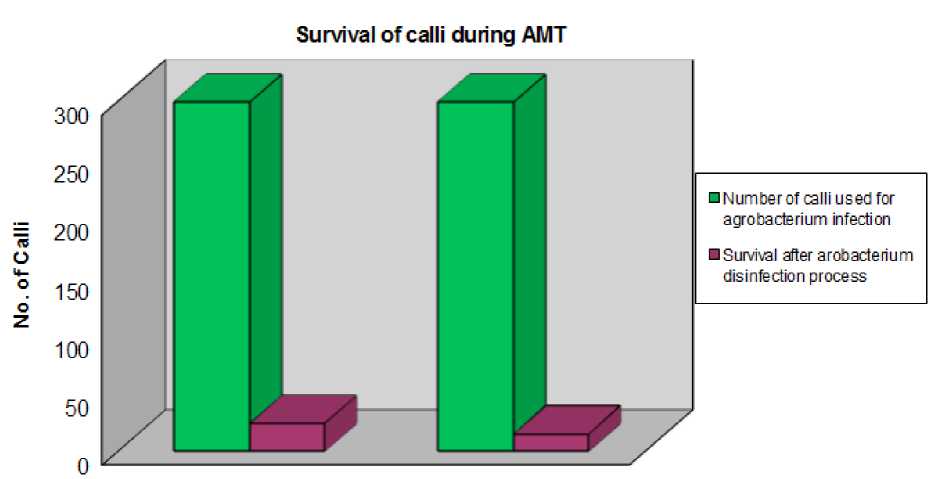 Survival of calli during AMT

No. of Calli

300
250
200
150
100
50
0

Number of calli used for agrobacterium infection

Survival after arobacterium disinfection process